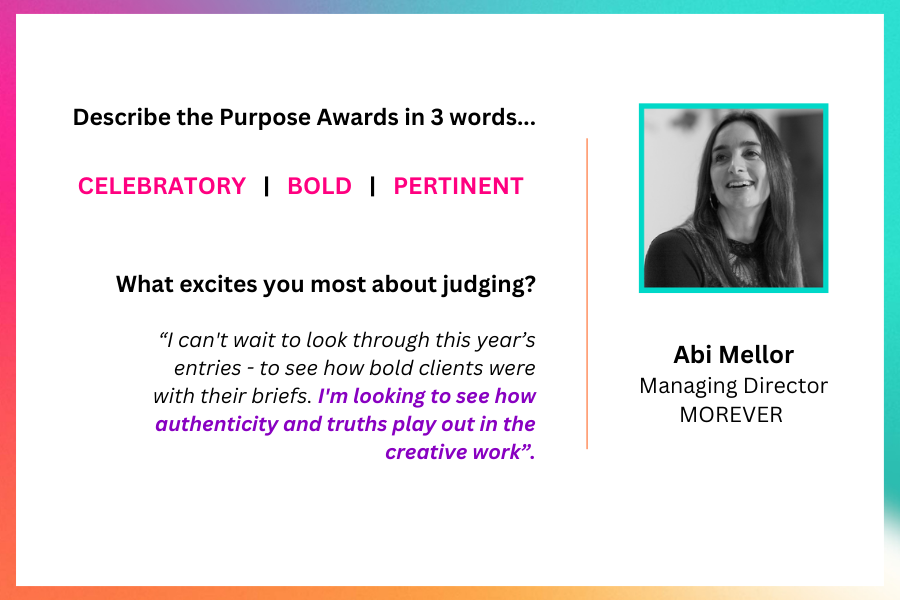 Describe the Purpose Awards in 3 words...

CELEBRATORY | BOLD | PERTINENT

What excites you most about judging?

“I can't wait to look through this year’s entries - to see how bold clients were with their briefs. I'm looking to see how authenticity and truths play out in the creative work”.

Abi Mellor
Managing Director
MOREVER